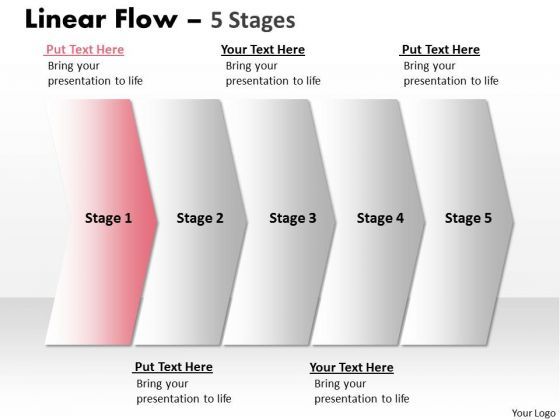 Linear Flow – 5 Stages

Put Text Here
Bring your presentation to life

Your Text Here
Bring your presentation to life

Put Text Here
Bring your presentation to life

Stage 1

Stage 2

Stage 3

Stage 4

Stage 5

Put Text Here
Bring your presentation to life

Your Text Here
Bring your presentation to life

Your Logo